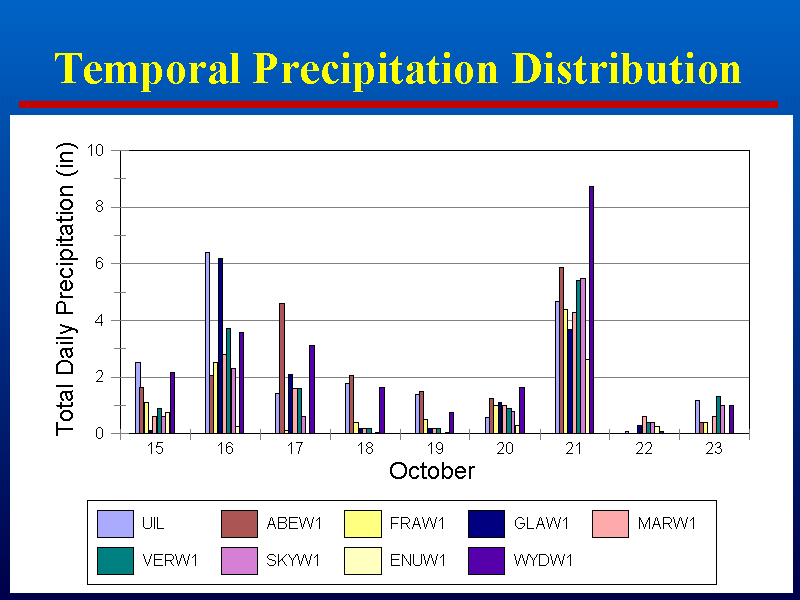 Temporal Precipitation Distribution

Total Daily Precipitation (in)

10
8
6
4
2
0

15 16 17 18 19 20 21 22 23

October

UIL
ABEW1
FRAW1
GLAW1
MARW1
VERW1
SKYW1
ENUW1
WYDW1